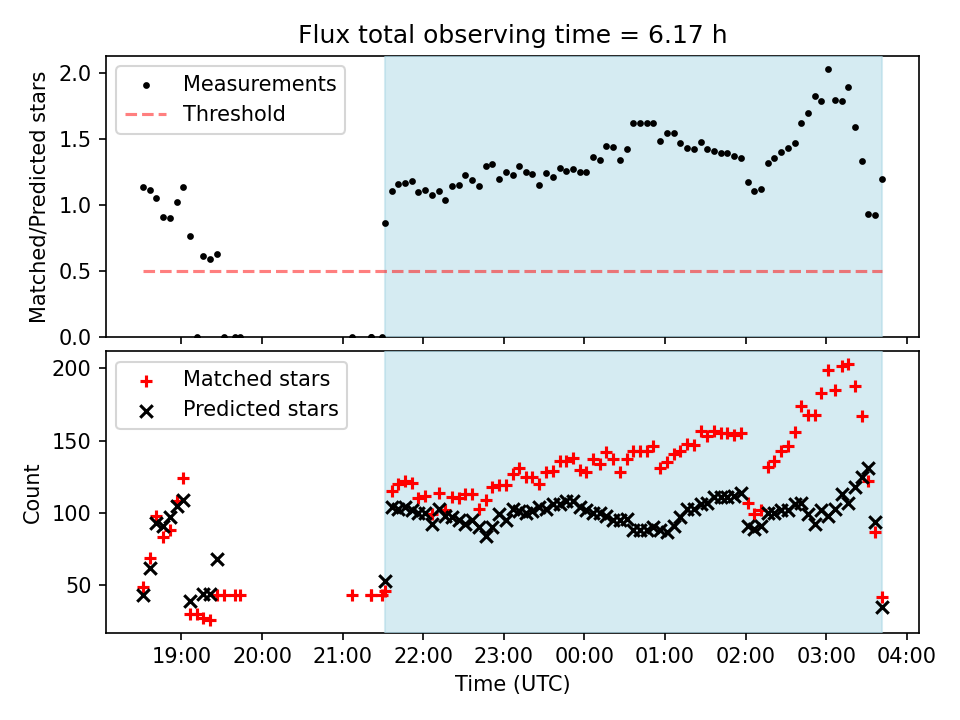 Flux total observing time = 6.17 h

Measurements
Threshold

Matched/Predicted stars

2.0
1.5
1.0
0.5
0.0

Matched stars
Predicted stars

Count

200
150
100
50

19:00
20:00
21:00
22:00
23:00
00:00
01:00
02:00
03:00
04:00

Time (UTC)